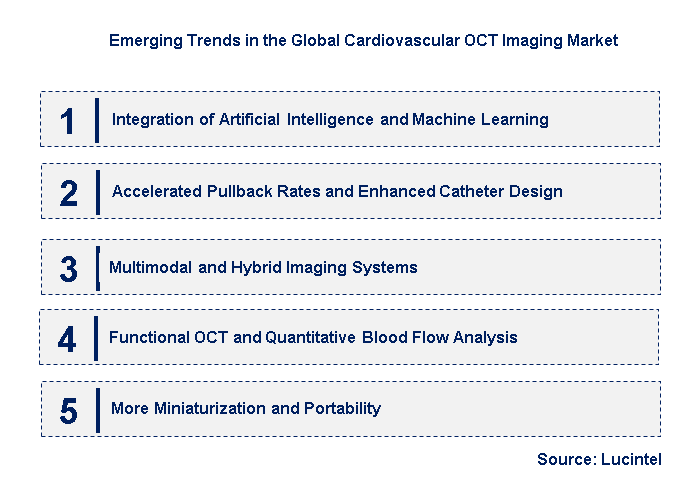 Emerging Trends in the Global Cardiovascular OCT Imaging Market

1 Integration of Artificial Intelligence and Machine Learning

2 Accelerated Pullback Rates and Enhanced Catheter Design

3 Multimodal and Hybrid Imaging Systems

4 Functional OCT and Quantitative Blood Flow Analysis

5 More Miniaturization and Portability

Source: Lucintel